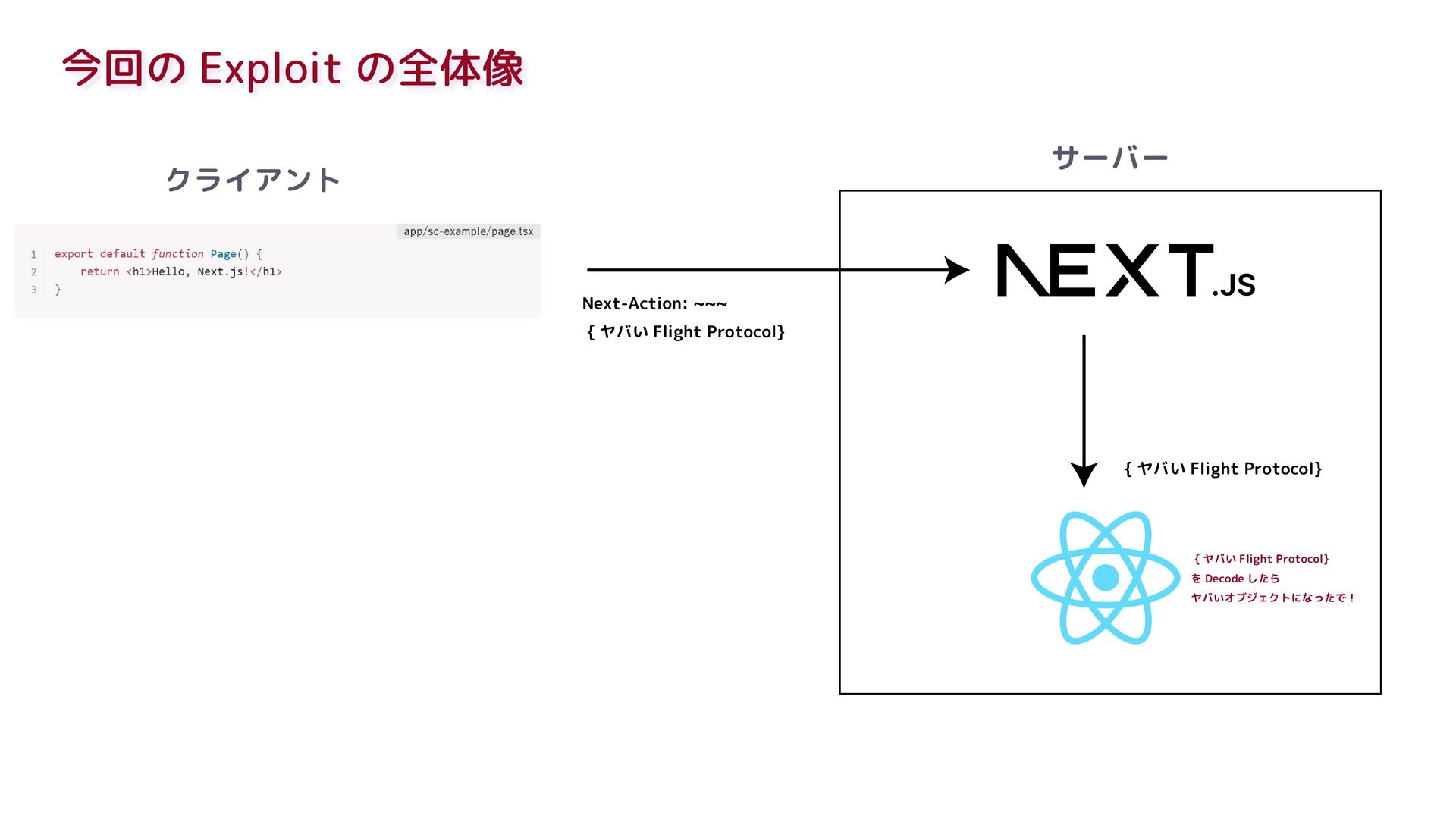 今回の Exploit の全体像

クライアント

app/sc-example/page.tsx

1 export default function Page() {
2 return <h1>Hello, Next.js!</h1>
3 }

Next-Action: ~~~
{ ヤバい Flight Protocol}

サーバー

NEXT.JS

{ ヤバい Flight Protocol}

{ ヤバい Flight Protocol}
を Decode したら
ヤバいオブジェクトになったで！